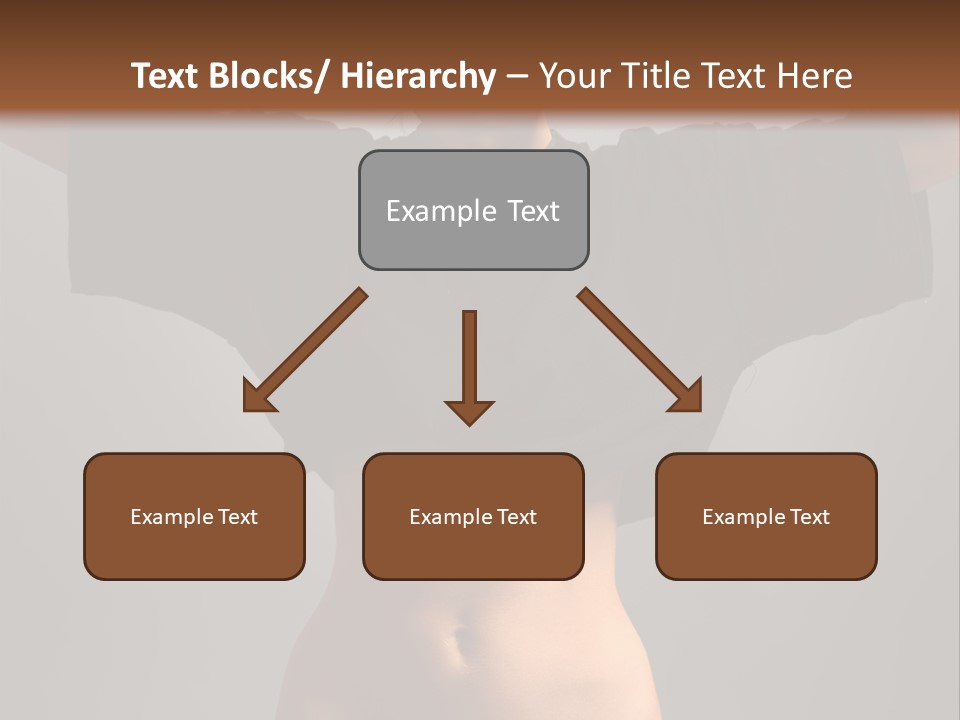 Text Blocks/ Hierarchy – Your Title Text Here

Example Text

Example Text

Example Text

Example Text